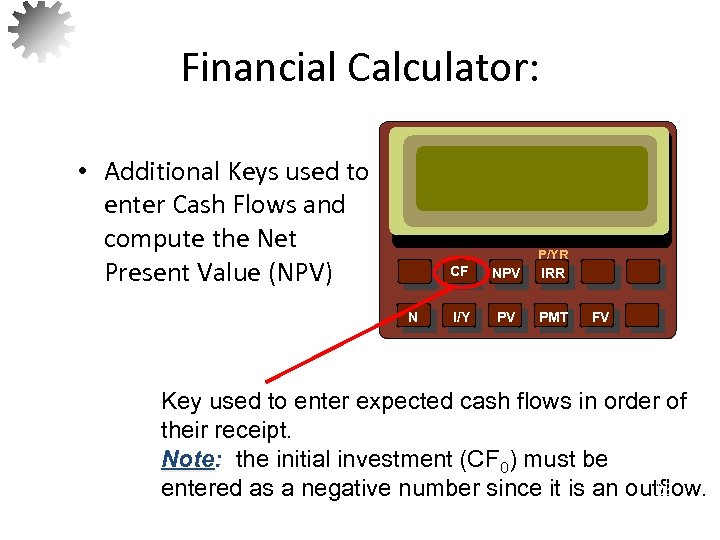 Financial Calculator:

• Additional Keys used to enter Cash Flows and compute the Net Present Value (NPV)

P/YR
CF NPV IRR
N I/Y PV PMT FV

Key used to enter expected cash flows in order of their receipt.
Note: the initial investment ($CF_0$) must be entered as a negative number since it is an outflow.